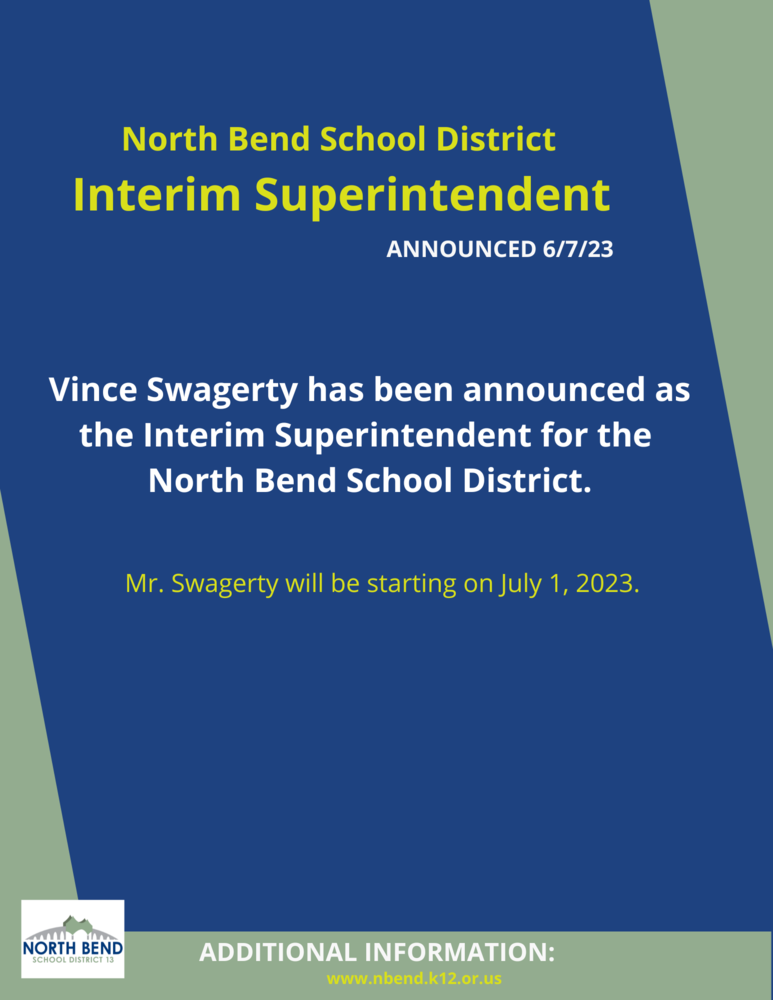 North Bend School District
Interim Superintendent
ANNOUNCED 6/7/23

Vince Swagerty has been announced as the Interim Superintendent for the North Bend School District.

Mr. Swagerty will be starting on July 1, 2023.

NORTH BEND
SCHOOL DISTRICT 13

ADDITIONAL INFORMATION:
www.nbend.k12.or.us